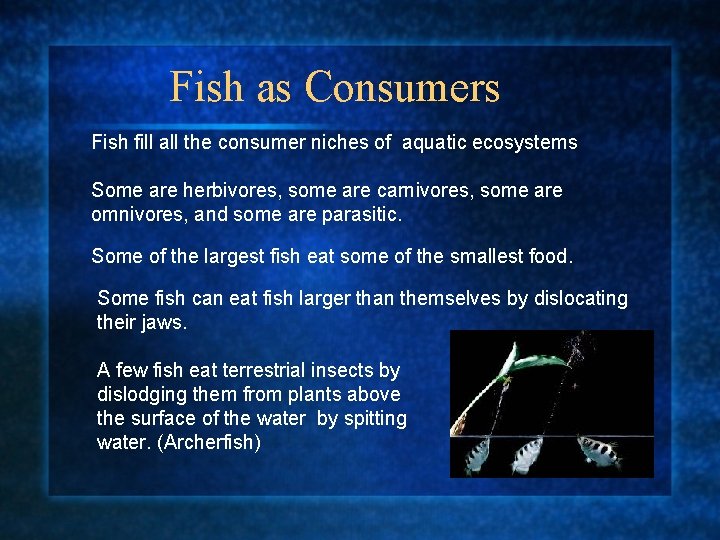 Fish as Consumers

Fish fill all the consumer niches of aquatic ecosystems

Some are herbivores, some are carnivores, some are omnivores, and some are parasitic.

Some of the largest fish eat some of the smallest food.

Some fish can eat fish larger than themselves by dislocating their jaws.

A few fish eat terrestrial insects by dislodging them from plants above the surface of the water by spitting water. (Archerfish)